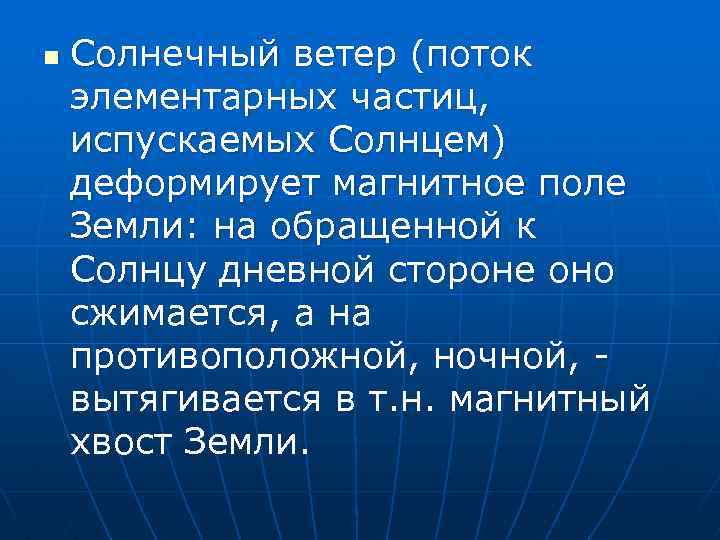 Солнечный ветер (поток элементарных частиц, испускаемых Солнцем) деформирует магнитное поле Земли: на обращенной к Солнцу дневной стороне оно сжимается, а на противоположной, ночной, - вытягивается в т.н. магнитный хвост Земли.